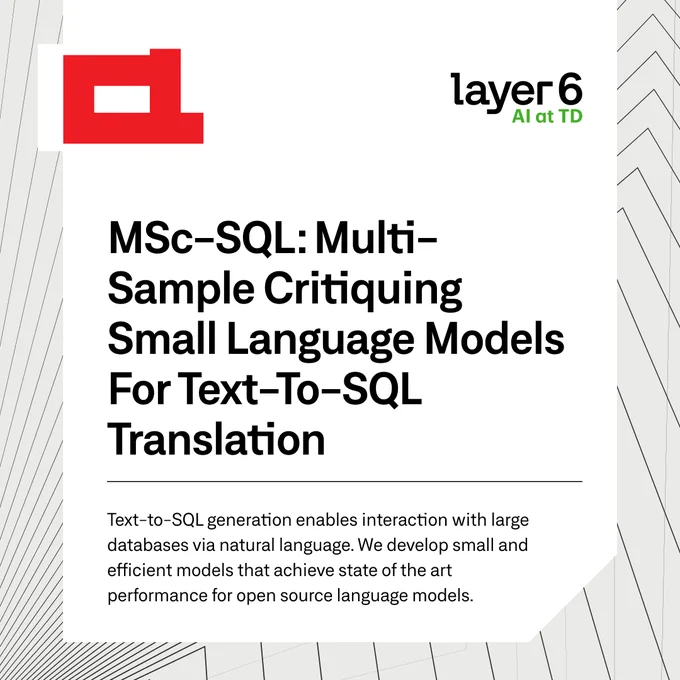 layer 6
AI at TD

MSc-SQL: Multi-Sample Critiquing Small Language Models For Text-To-SQL Translation

Text-to-SQL generation enables interaction with large databases via natural language. We develop small and efficient models that achieve state of the art performance for open source language models.